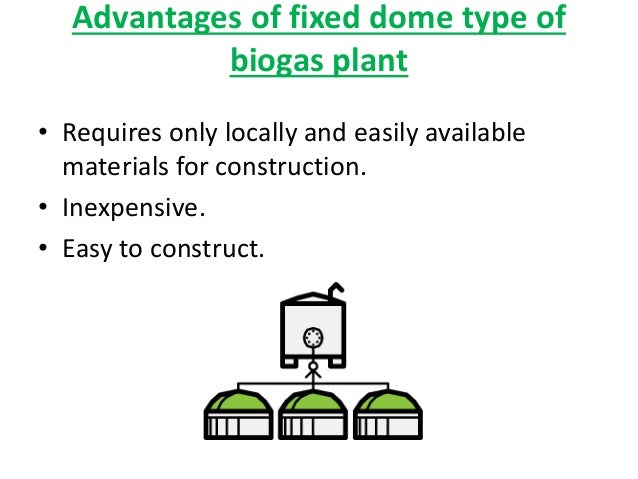 Advantages of fixed dome type of biogas plant

• Requires only locally and easily available materials for construction.
• Inexpensive.
• Easy to construct.